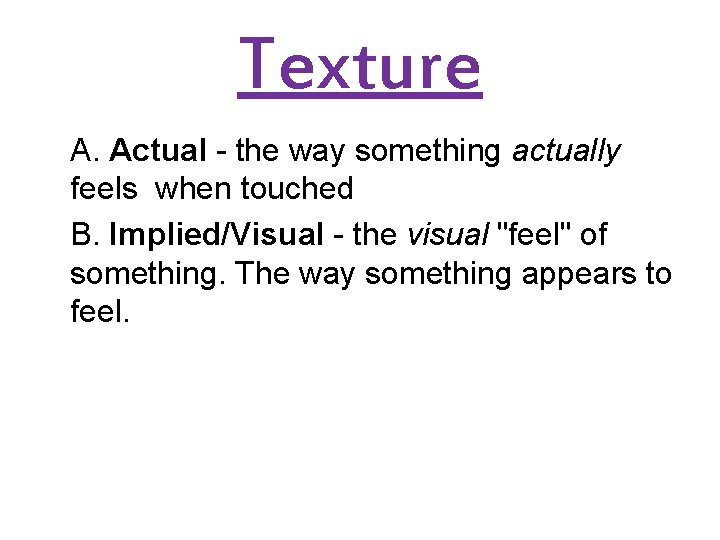 Texture

A. Actual - the way something actually feels when touched

B. Implied/Visual - the visual "feel" of something. The way something appears to feel.